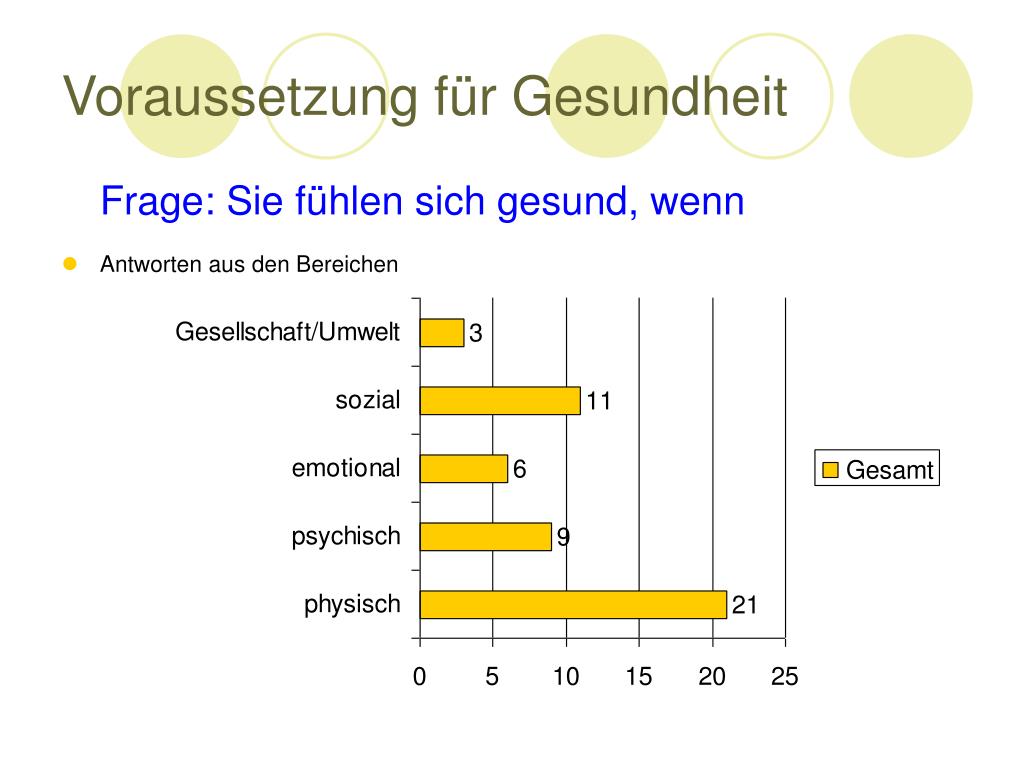 Voraussetzung für Gesundheit

Frage: Sie fühlen sich gesund, wenn

Antworten aus den Bereichen

Gesellschaft/Umwelt 3
sozial 11
emotional 6
psychisch 9
physisch 21

0 5 10 15 20 25

Gesamt